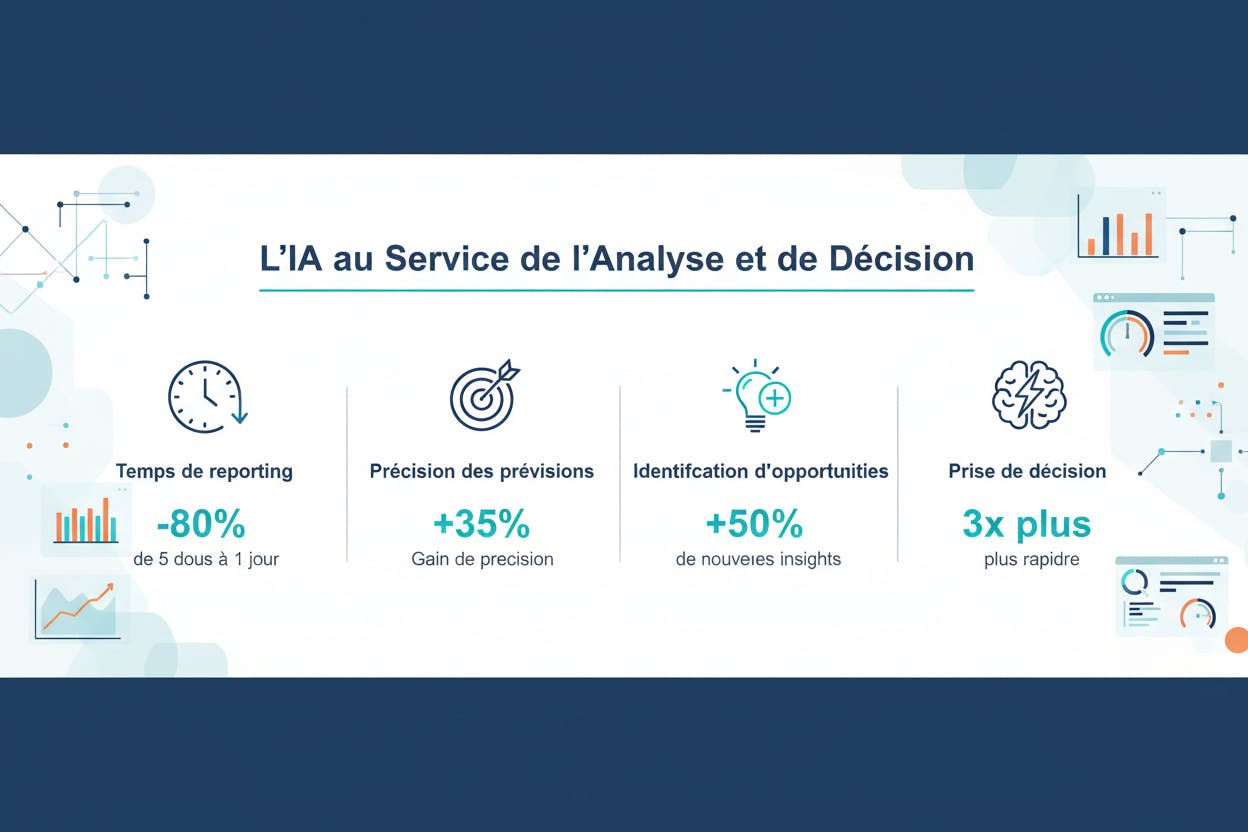 L'IA au Service de l'Analyse et de Décision

Temps de reporting
-80%
de 5 dous à 1 jour

Précision des prévisions
+35%
Gain de precision

Identifcation d'opportunities
+50%
de nouveles insights

Prise de décision
3x plus
plus rapidre